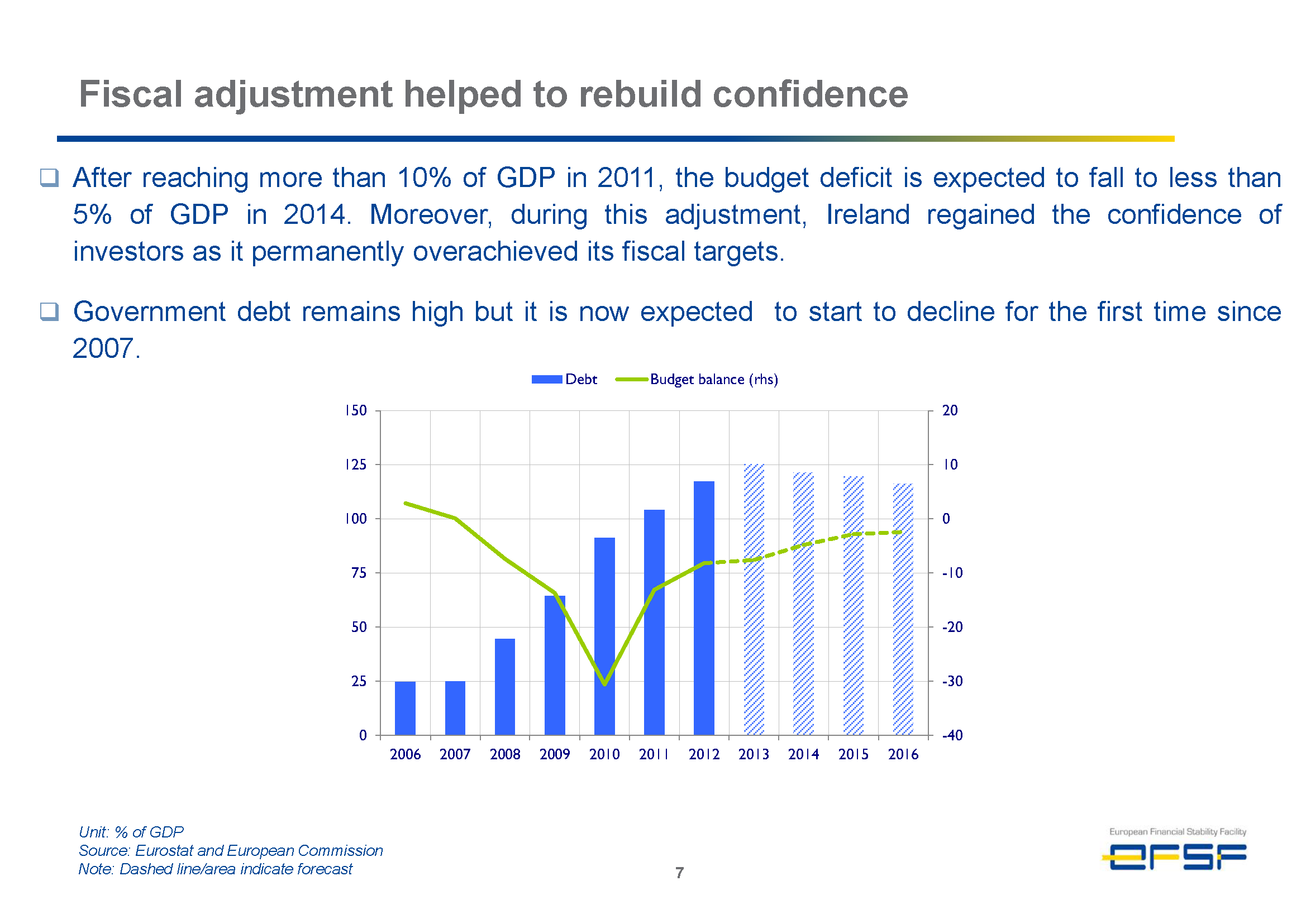 Fiscal adjustment helped to rebuild confidence

❑ After reaching more than 10% of GDP in 2011, the budget deficit is expected to fall to less than 5% of GDP in 2014. Moreover, during this adjustment, Ireland regained the confidence of investors as it permanently overachieved its fiscal targets.

❑ Government debt remains high but it is now expected to start to decline for the first time since 2007.

Debt
Budget balance (rhs)

150
125
100
75
50
25
0

20
10
0
-10
-20
-30
-40

2006 2007 2008 2009 2010 2011 2012 2013 2014 2015 2016

Unit: % of GDP
Source: Eurostat and European Commission
Note: Dashed line/area indicate forecast

7

European Financial Stability Facility
EFSF